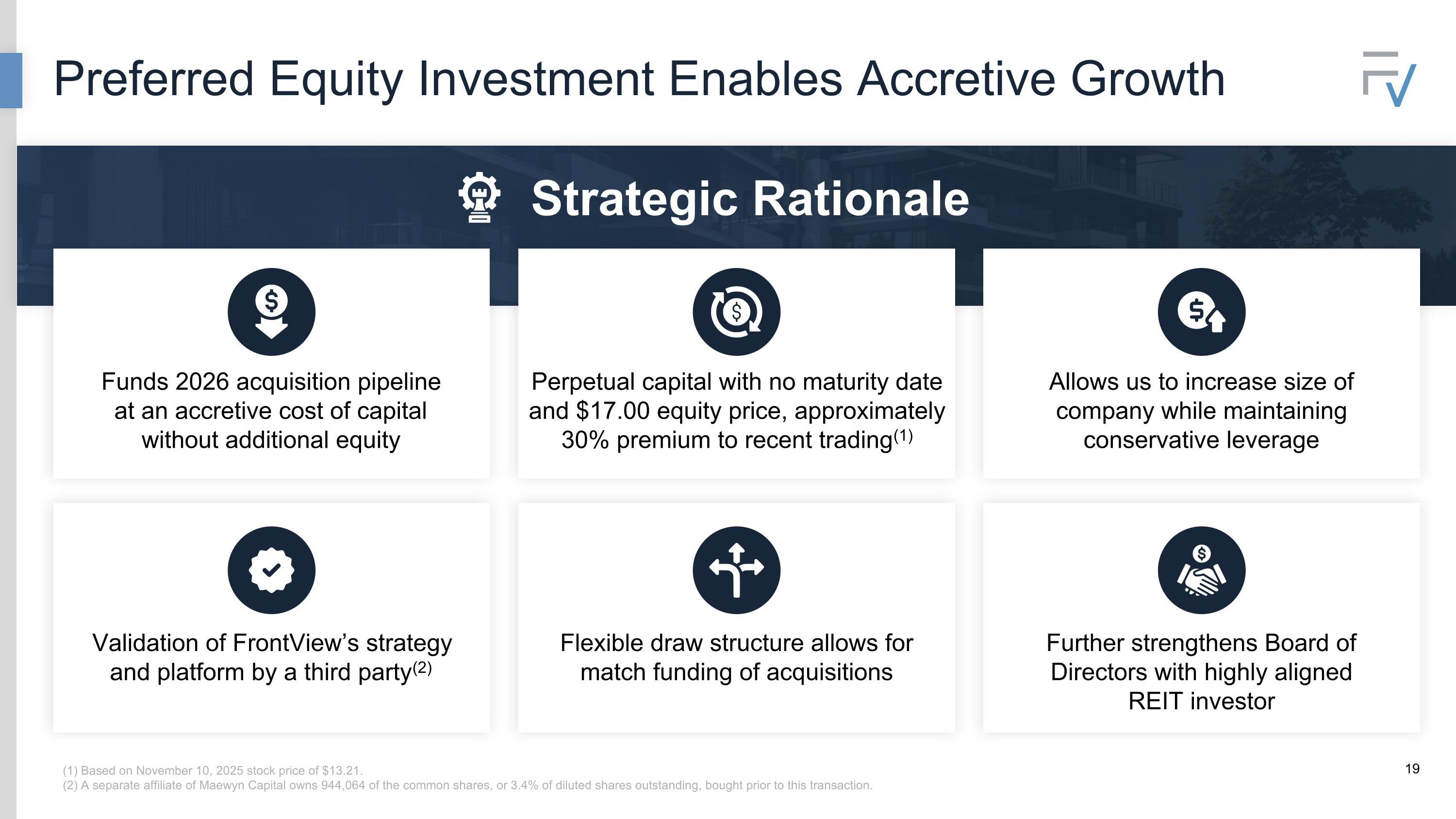 Preferred Equity Investment Enables Accretive Growth

Strategic Rationale

Funds 2026 acquisition pipeline at an accretive cost of capital without additional equity

Perpetual capital with no maturity date and $17.00 equity price, approximately 30% premium to recent trading$^{(1)}$

Allows us to increase size of company while maintaining conservative leverage

Validation of FrontView's strategy and platform by a third party$^{(2)}$

Flexible draw structure allows for match funding of acquisitions

Further strengthens Board of Directors with highly aligned REIT investor

(1) Based on November 10, 2025 stock price of $13.21.
(2) A separate affiliate of Maewyn Capital owns 944,064 of the common shares, or 3.4% of diluted shares outstanding, bought prior to this transaction.

19